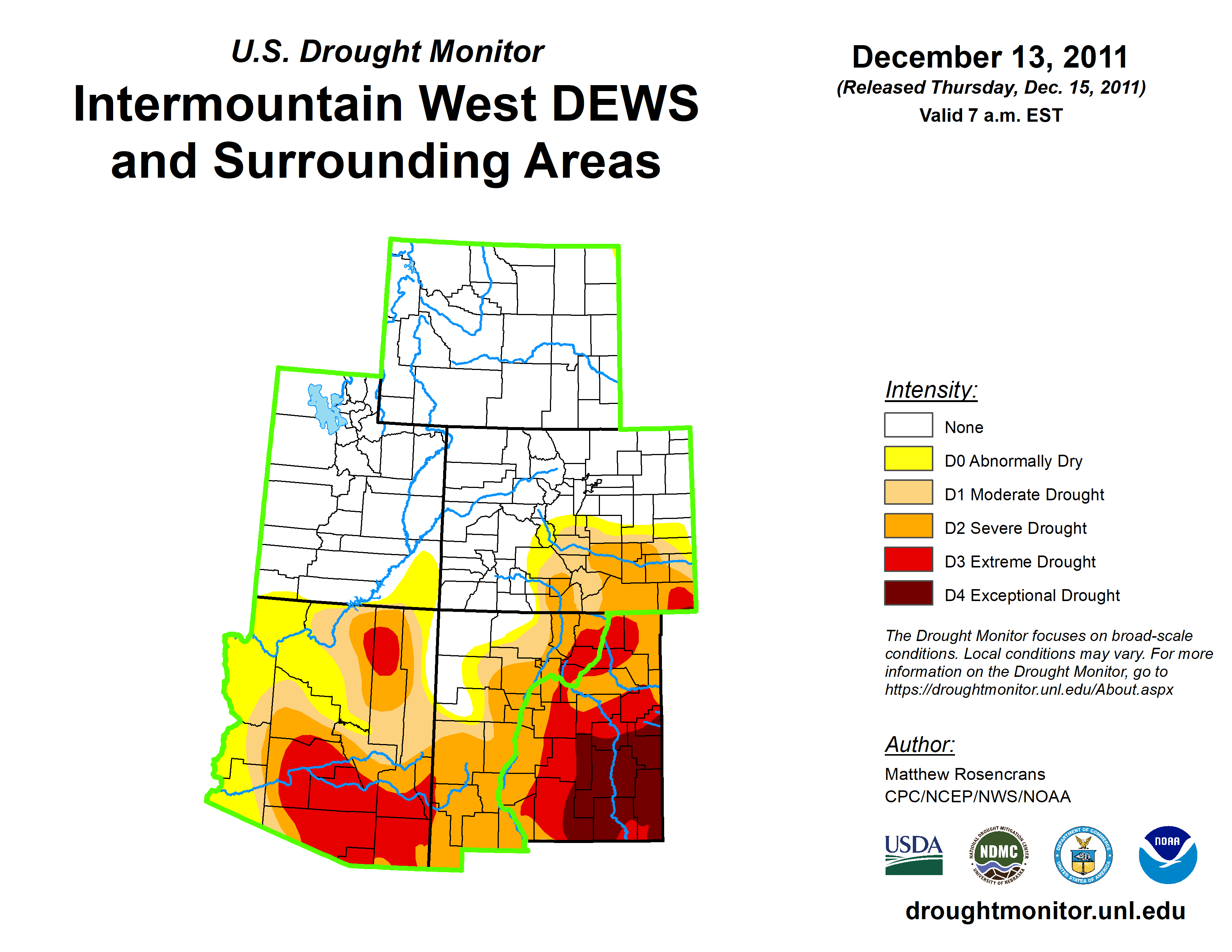 U.S. Drought Monitor

Intermountain West DEWS and Surrounding Areas

December 13, 2011

(Released Thursday, Dec. 15, 2011)

Valid 7 a.m. EST

Intensity:

None

D0 Abnormally Dry

D1 Moderate Drought

D2 Severe Drought

D3 Extreme Drought

D4 Exceptional Drought

The Drought Monitor focuses on broad-scale conditions. Local conditions may vary. For more information on the Drought Monitor, go to https://droughtmonitor.unl.edu/About.aspx

Author:

Matthew Rosencrans

CPC/NCEP/NWS/NOAA

USDA

NATIONAL DROUGHT MITIGATION CENTER NDMC UNIVERSITY OF NEBRASKA

DEPARTMENT OF COMMERCE UNITED STATES OF AMERICA

NOAA

droughtmonitor.unl.edu